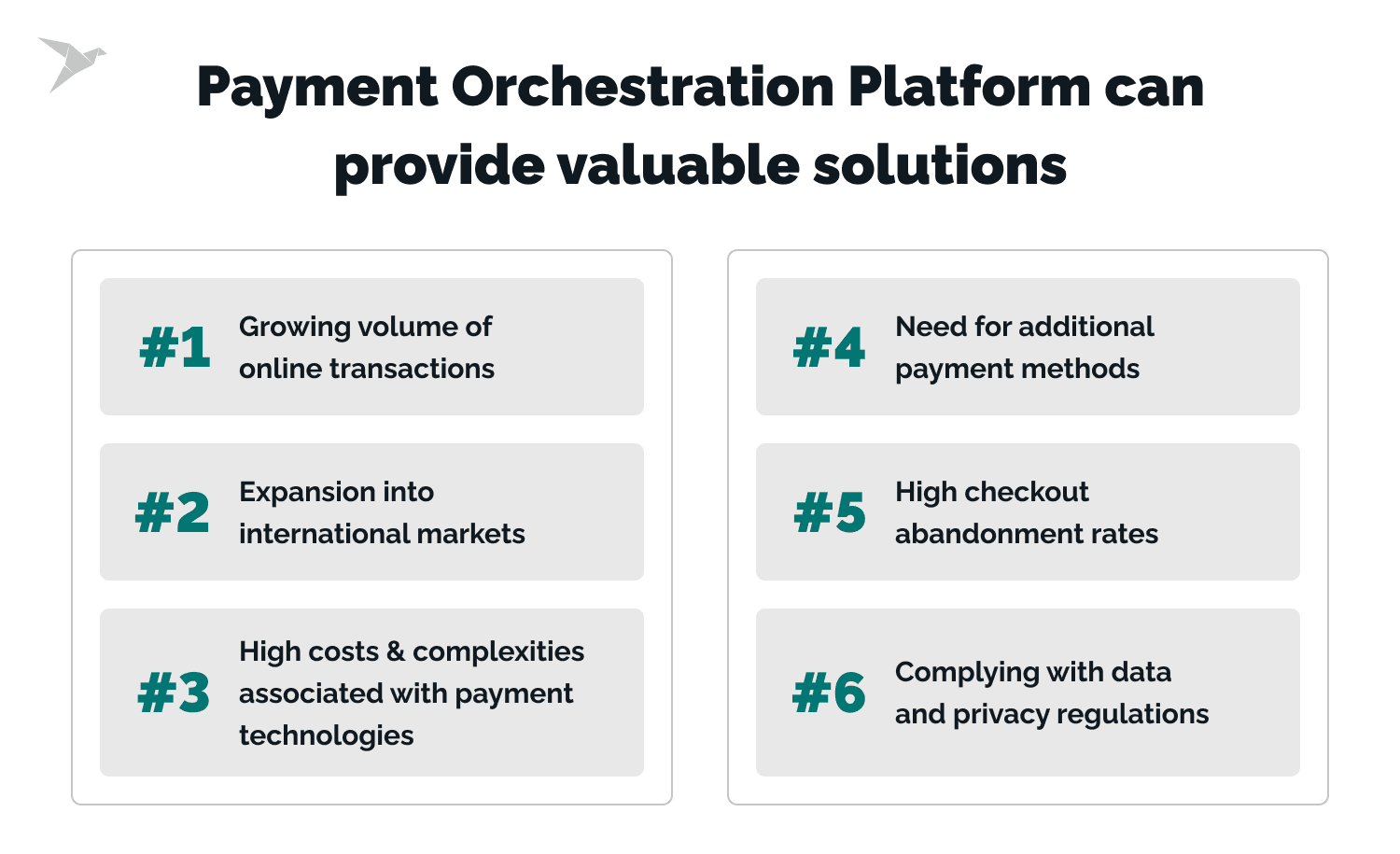 Payment Orchestration Platform can provide valuable solutions

#1 Growing volume of online transactions

#2 Expansion into international markets

#3 High costs & complexities associated with payment technologies

#4 Need for additional payment methods

#5 High checkout abandonment rates

#6 Complying with data and privacy regulations